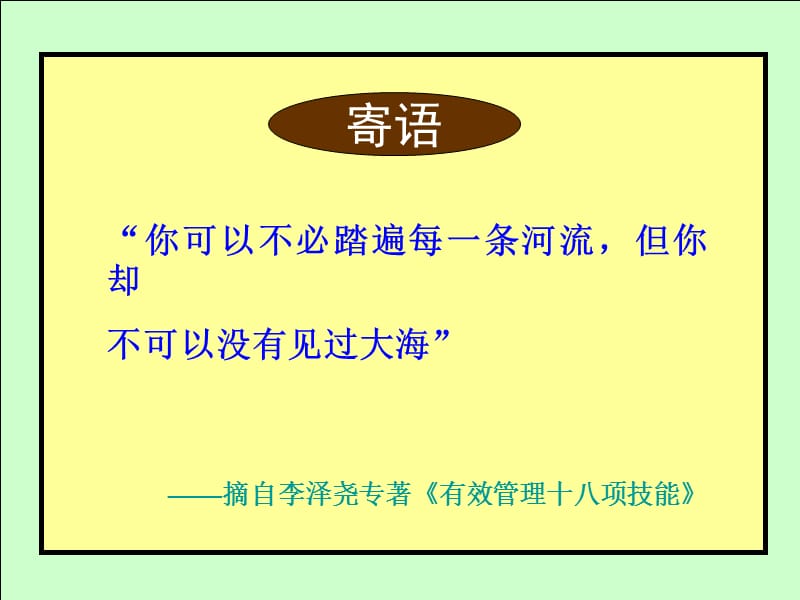 寄语

“你可以不必踏遍每一条河流，但你却
不可以没有见过大海”

——摘自李泽尧专著《有效管理十八项技能》